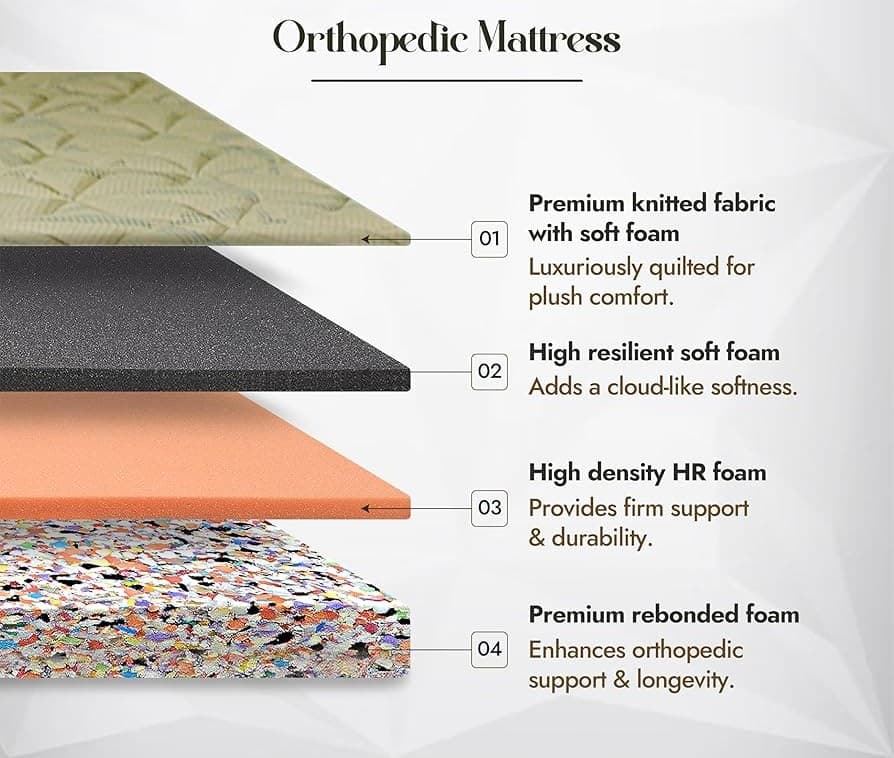 Orthopedic Mattress

01

Premium knitted fabric with soft foam

Luxuriously quilted for plush comfort.

02

High resilient soft foam

Adds a cloud-like softness.

03

High density HR foam

Provides firm support & durability.

04

Premium rebonded foam

Enhances orthopedic support & longevity.